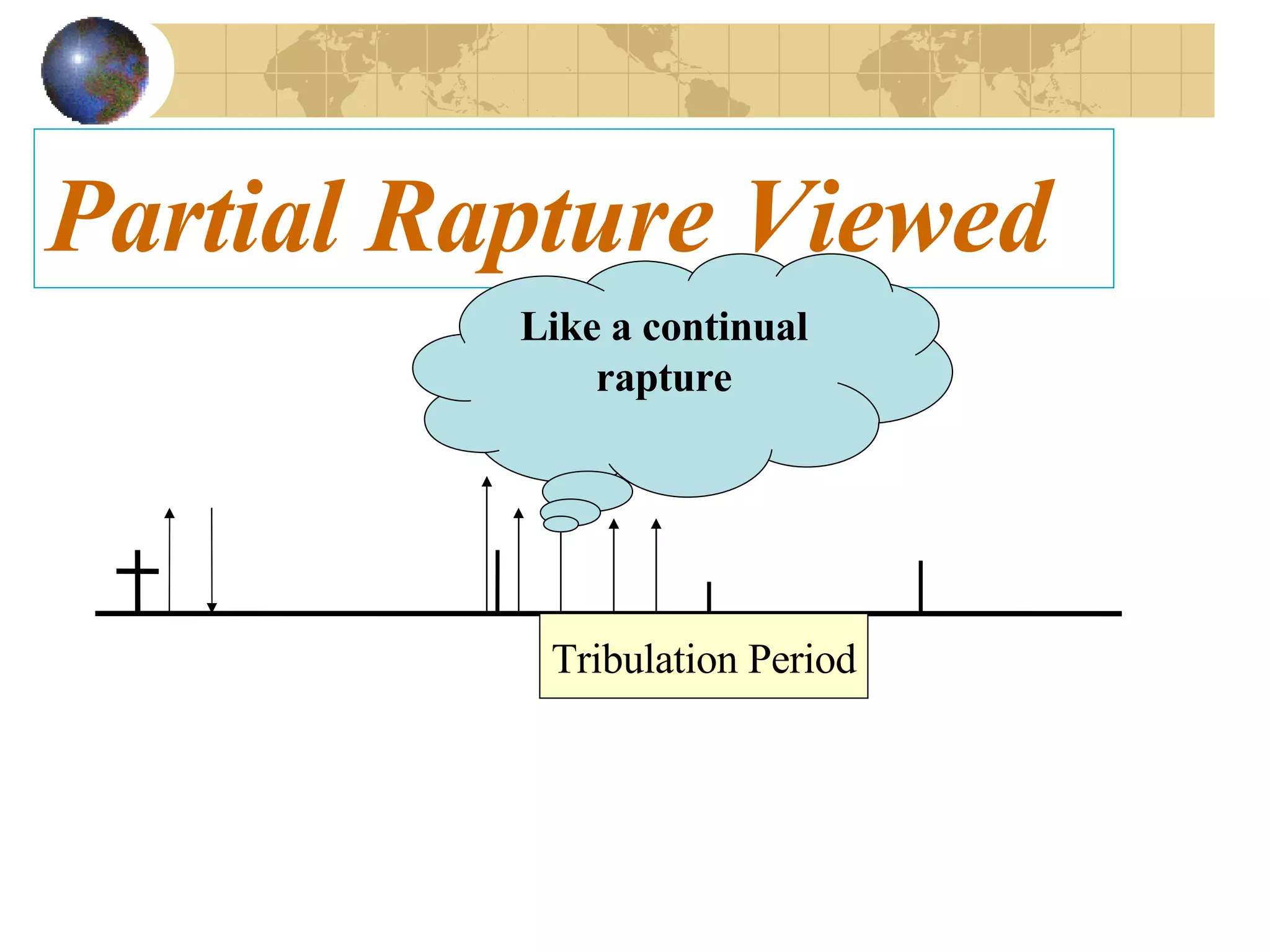 Partial Rapture Viewed

Like a continual rapture

Tribulation Period